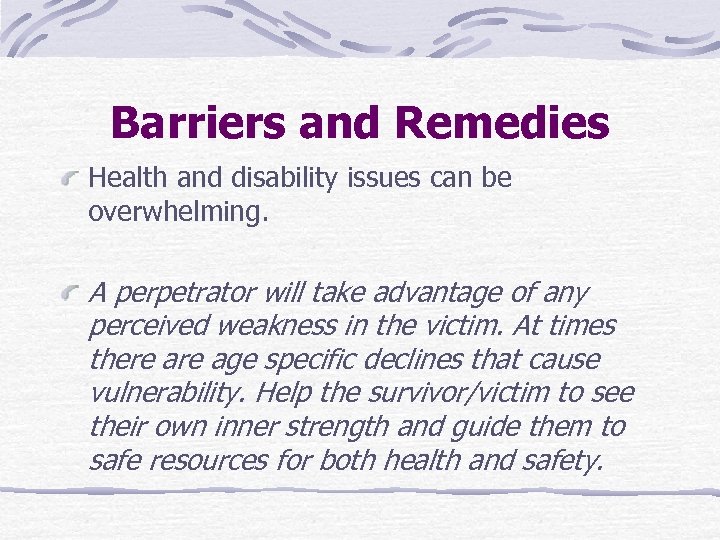 Barriers and Remedies

Health and disability issues can be overwhelming.

A perpetrator will take advantage of any perceived weakness in the victim. At times there are age specific declines that cause vulnerability. Help the survivor/victim to see their own inner strength and guide them to safe resources for both health and safety.